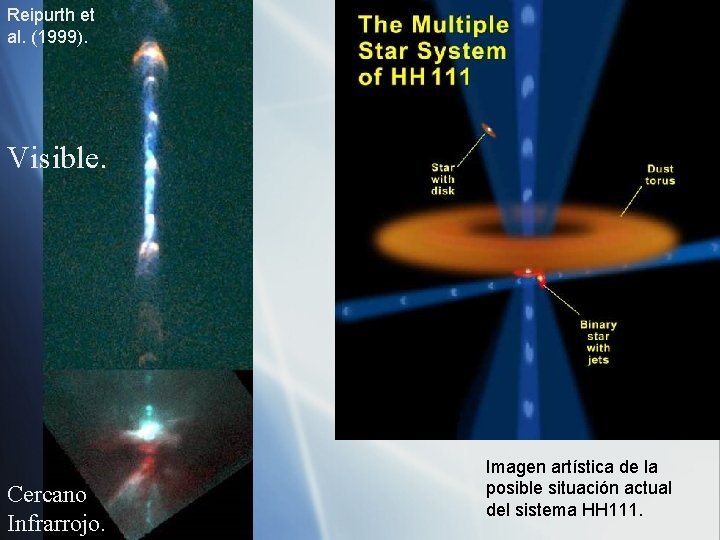 Reipurth et al. (1999).

Visible.

Cercano Infrarrojo.

The Multiple Star System of HH 111

Star with disk

Dust torus

Binary star with jets

Imagen artística de la posible situación actual del sistema HH111.